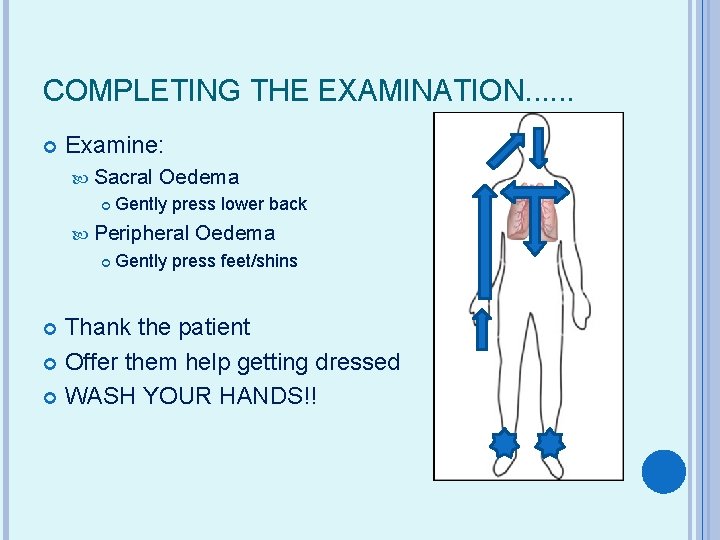 COMPLETING THE EXAMINATION......

Examine:

Sacral Oedema

Gently press lower back

Peripheral Oedema

Gently press feet/shins

Thank the patient

Offer them help getting dressed

WASH YOUR HANDS!!